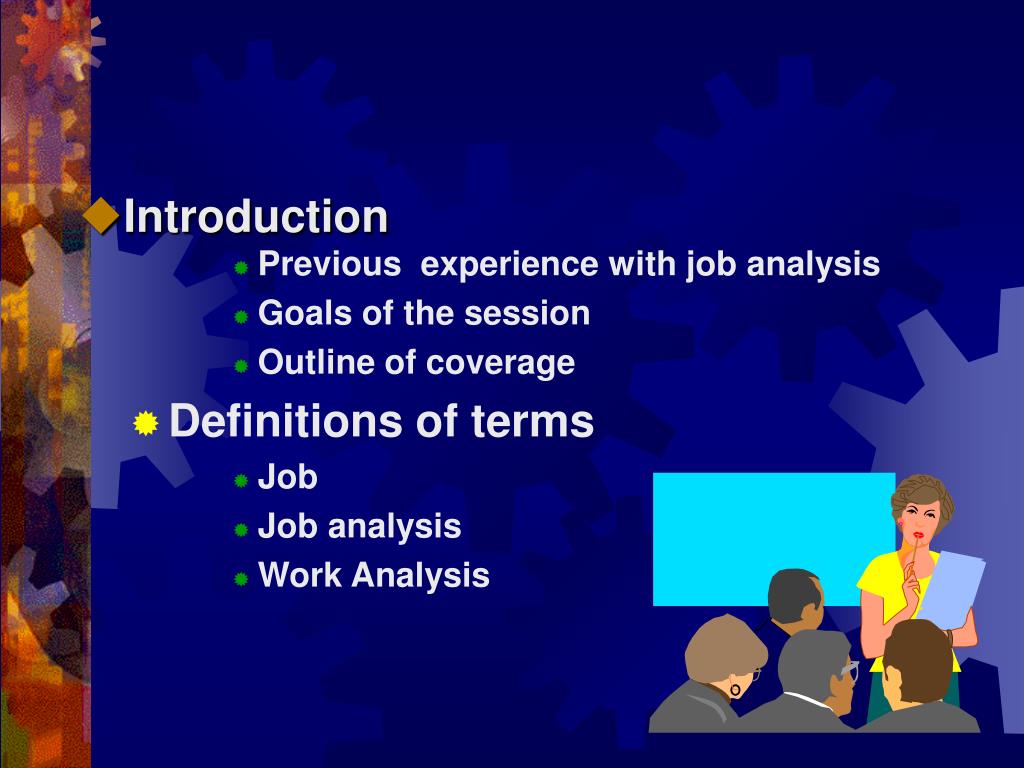 Introduction

Previous experience with job analysis

Goals of the session

Outline of coverage

Definitions of terms

Job

Job analysis

Work Analysis